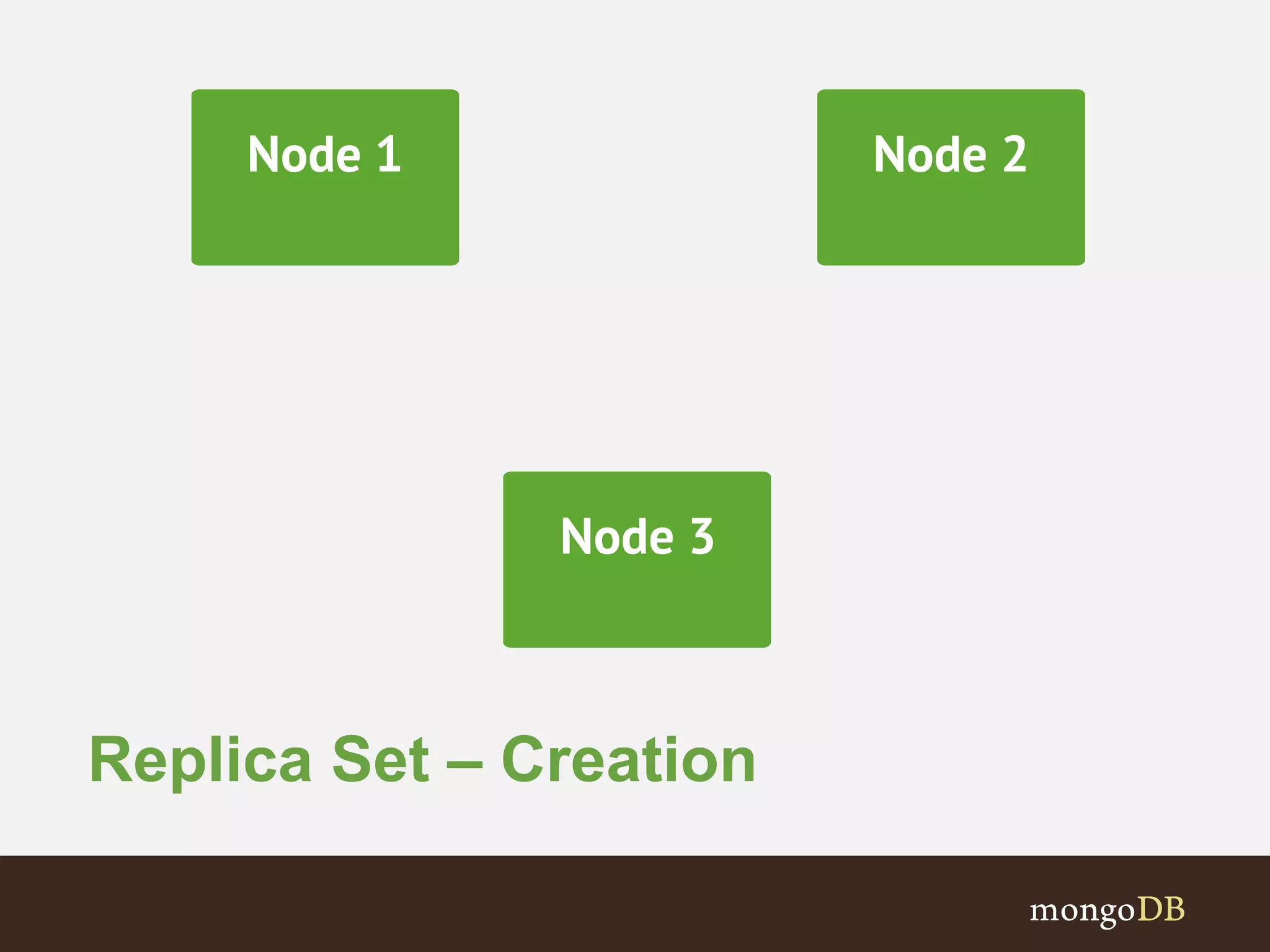 Node 1

Node 2

Node 3

Replica Set – Creation

mongoDB